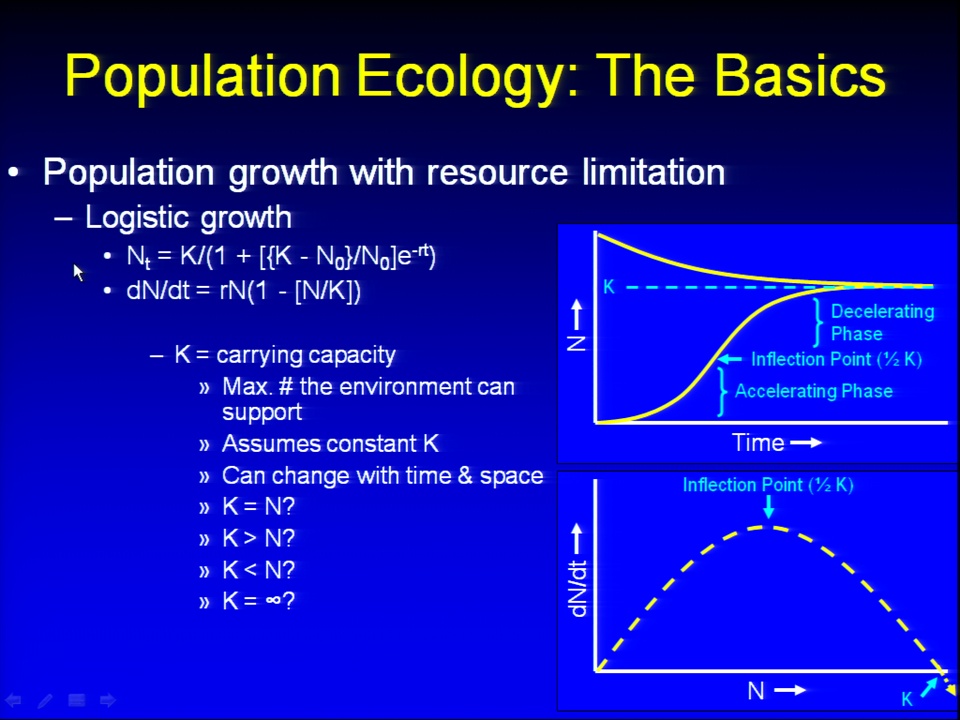 Population Ecology: The Basics

• Population growth with resource limitation

– Logistic growth

• $N_t = K/(1 + [\{K - N_0\}/N_0]e^{-rt})$

• $dN/dt = rN(1 - [N/K])$

– K = carrying capacity

» Max. # the environment can support

» Assumes constant K

» Can change with time & space

» K = N?

» K > N?

» K < N?

» K = ∞?

K

N

Decelerating Phase

Inflection Point (½ K)

Accelerating Phase

Time

Inflection Point (½ K)

dN/dt

N

K